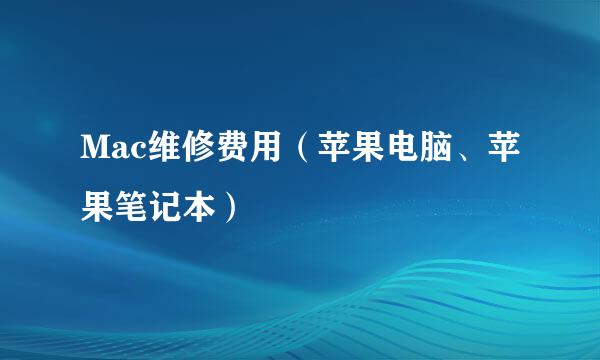 Mac维修费用（苹果电脑、苹果笔记本）